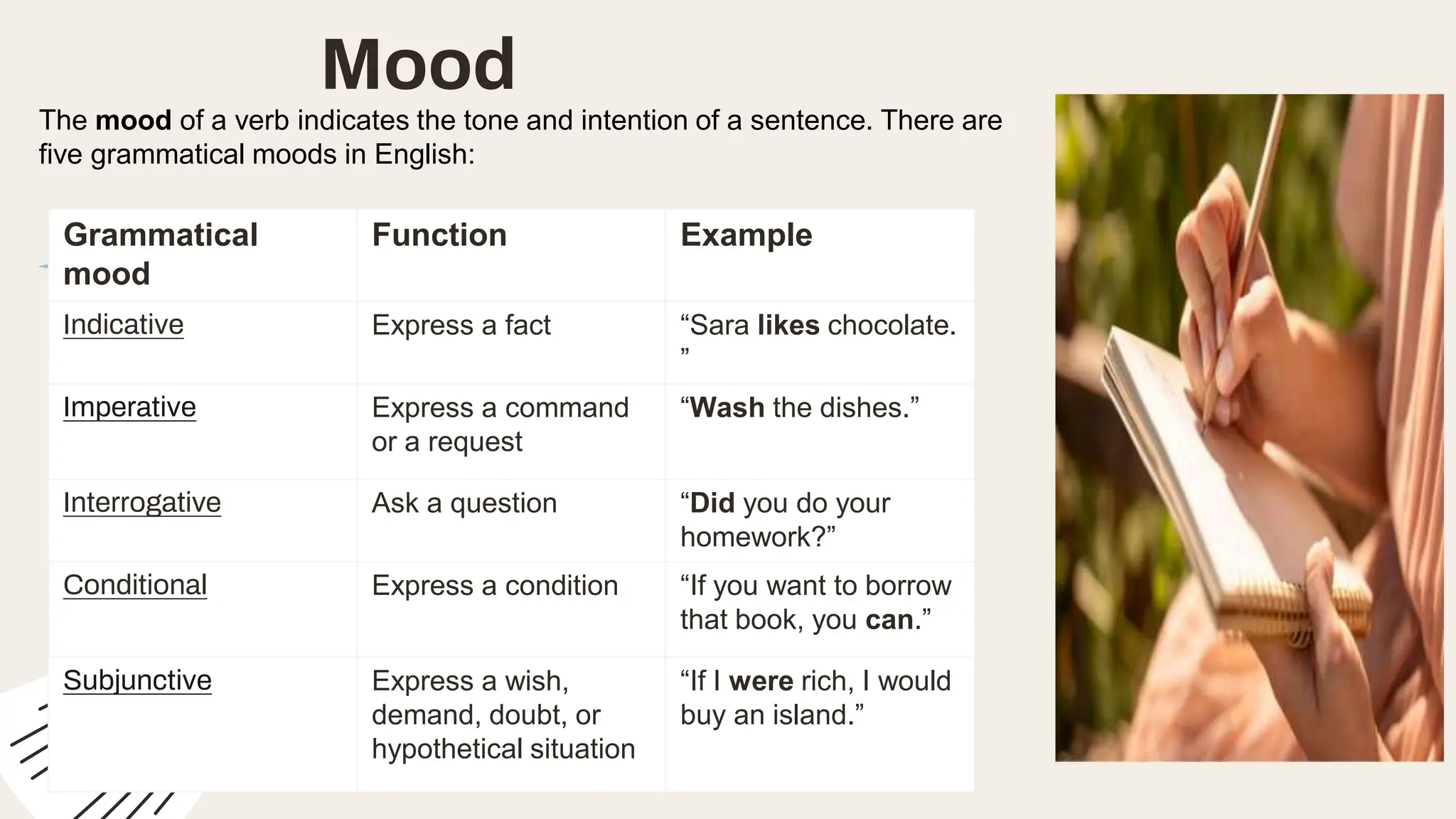 Mood

The mood of a verb indicates the tone and intention of a sentence. There are five grammatical moods in English:

| Grammatical mood | Function | Example |
|---|---|---|
| Indicative | Express a fact | “Sara likes chocolate.” |
| Imperative | Express a command or a request | “Wash the dishes.” |
| Interrogative | Ask a question | “Did you do your homework?” |
| Conditional | Express a condition | “If you want to borrow that book, you can.” |
| Subjunctive | Express a wish, demand, doubt, or hypothetical situation | “If I were rich, I would buy an island.” |